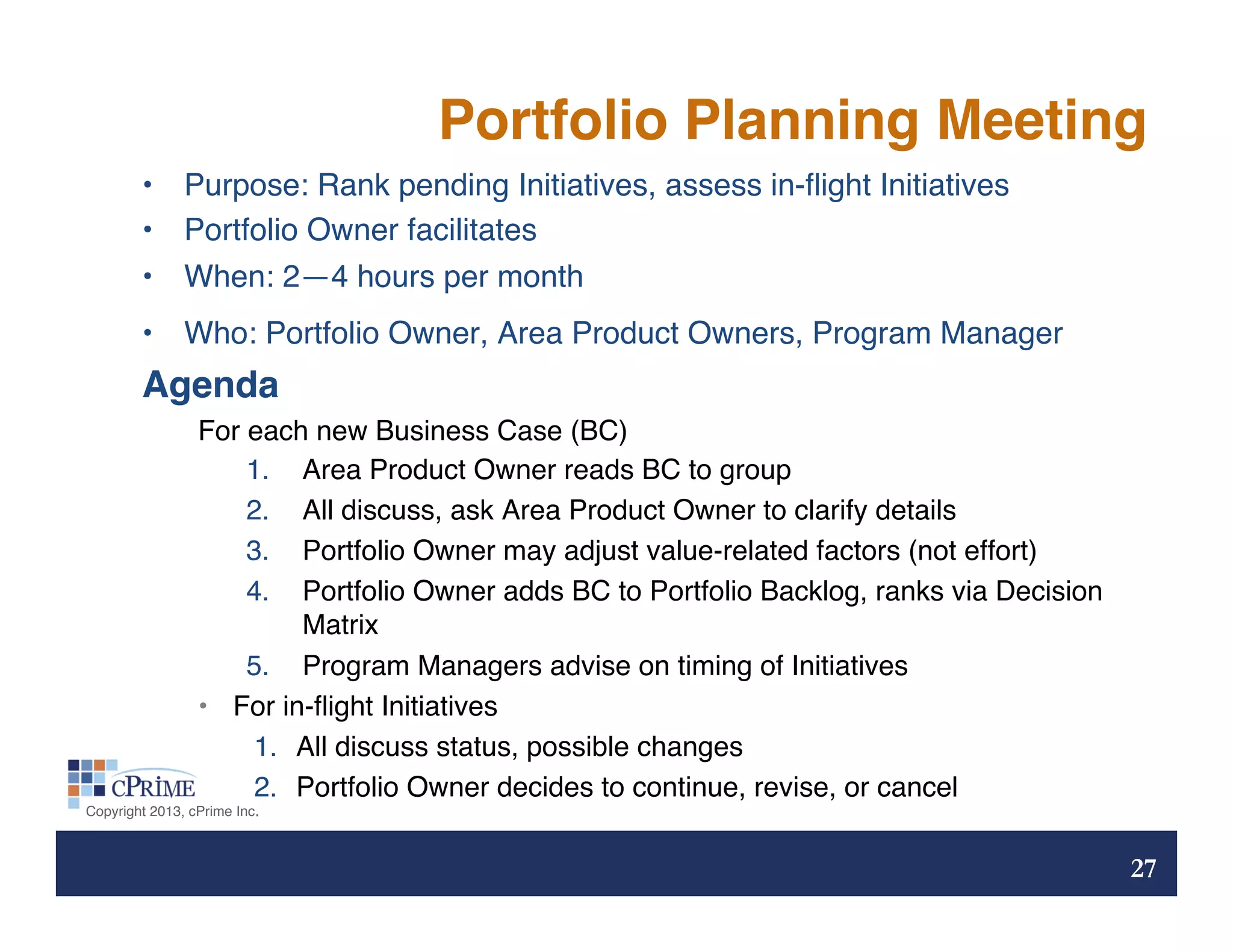 Portfolio Planning Meeting

• Purpose: Rank pending Initiatives, assess in-flight Initiatives
• Portfolio Owner facilitates
• When: 2—4 hours per month
• Who: Portfolio Owner, Area Product Owners, Program Manager

Agenda

For each new Business Case (BC)
1. Area Product Owner reads BC to group
2. All discuss, ask Area Product Owner to clarify details
3. Portfolio Owner may adjust value-related factors (not effort)
4. Portfolio Owner adds BC to Portfolio Backlog, ranks via Decision Matrix
5. Program Managers advise on timing of Initiatives

• For in-flight Initiatives
1. All discuss status, possible changes
2. Portfolio Owner decides to continue, revise, or cancel

cPRIME
Copyright 2013, cPrime Inc.

27